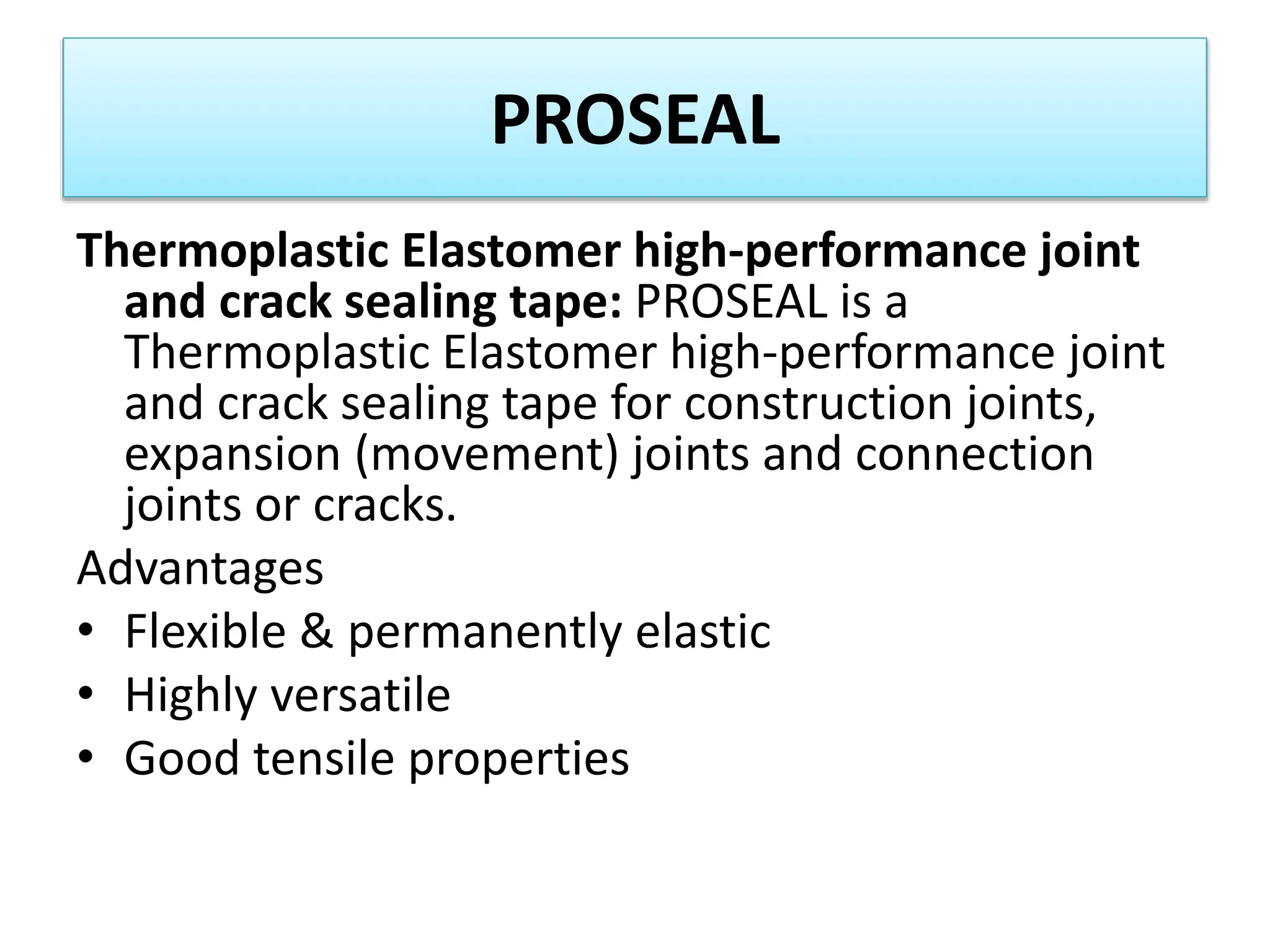 PROSEAL

Thermoplastic Elastomer high-performance joint and crack sealing tape: PROSEAL is a Thermoplastic Elastomer high-performance joint and crack sealing tape for construction joints, expansion (movement) joints and connection joints or cracks.

Advantages

• Flexible & permanently elastic
• Highly versatile
• Good tensile properties